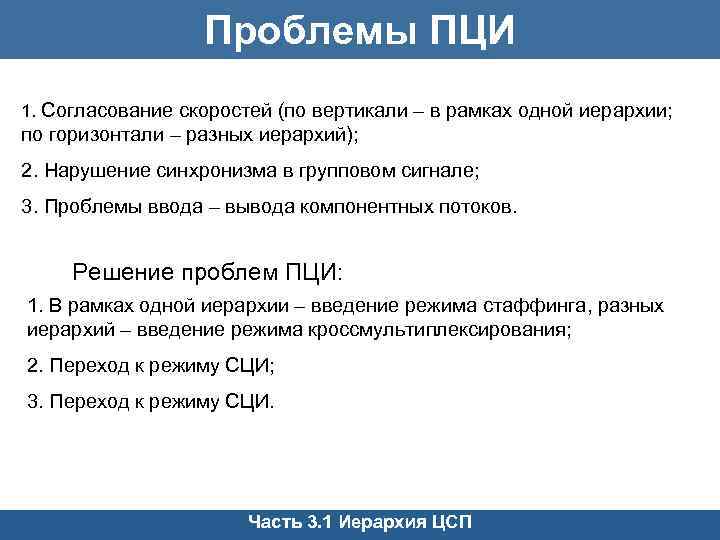 Проблемы ПЦИ

1. Согласование скоростей (по вертикали – в рамках одной иерархии; по горизонтали – разных иерархий);

2. Нарушение синхронизма в групповом сигнале;

3. Проблемы ввода – вывода компонентных потоков.

Решение проблем ПЦИ:

1. В рамках одной иерархии – введение режима стаффинга, разных иерархий – введение режима кроссмультиплексирования;

2. Переход к режиму СЦИ;

3. Переход к режиму СЦИ.

Часть 3.1 Иерархия ЦСП